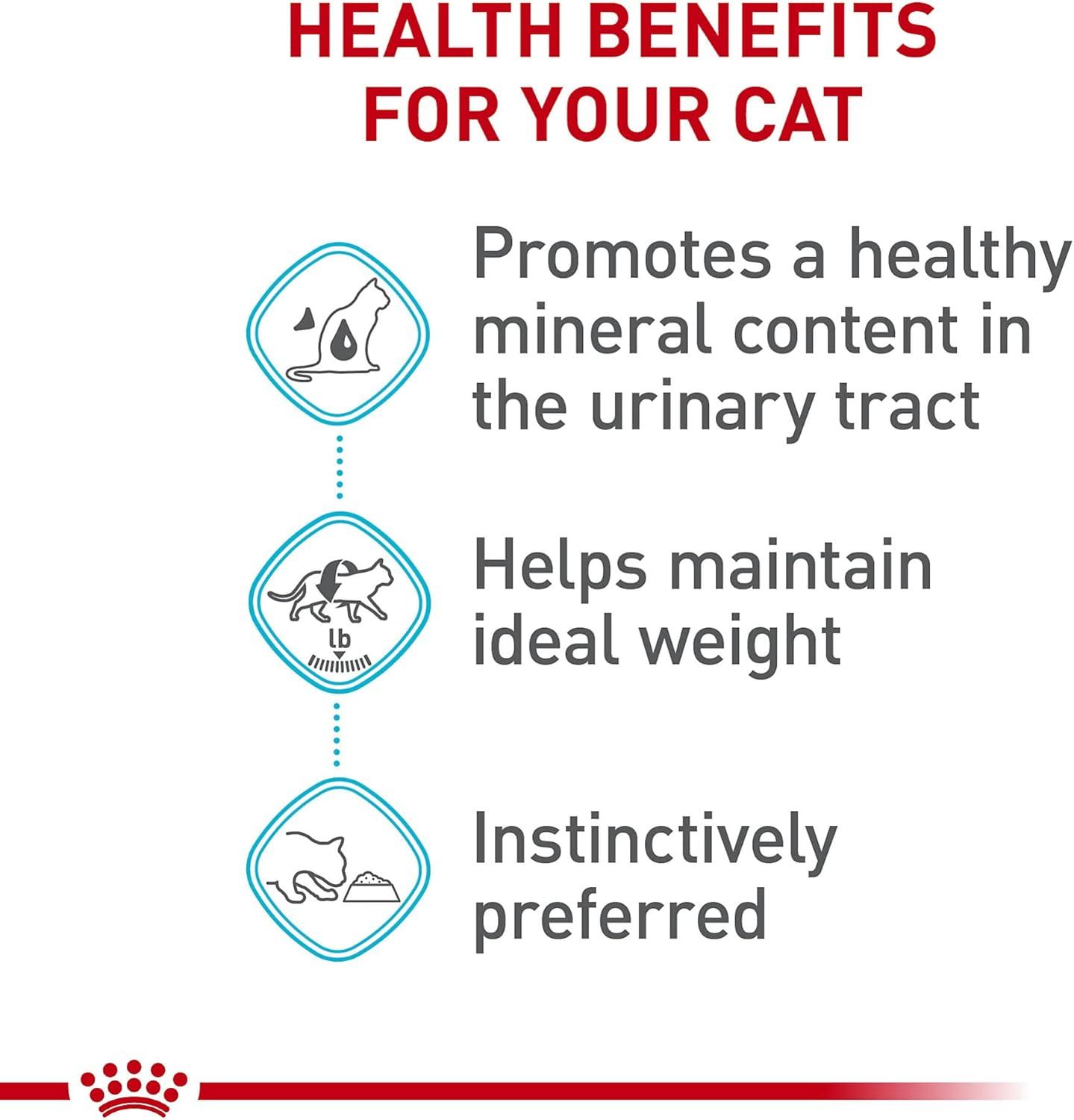 HEALTH BENEFITS FOR YOUR CAT

Promotes a healthy mineral content in the urinary tract

lb

Helps maintain ideal weight

Instinctively preferred